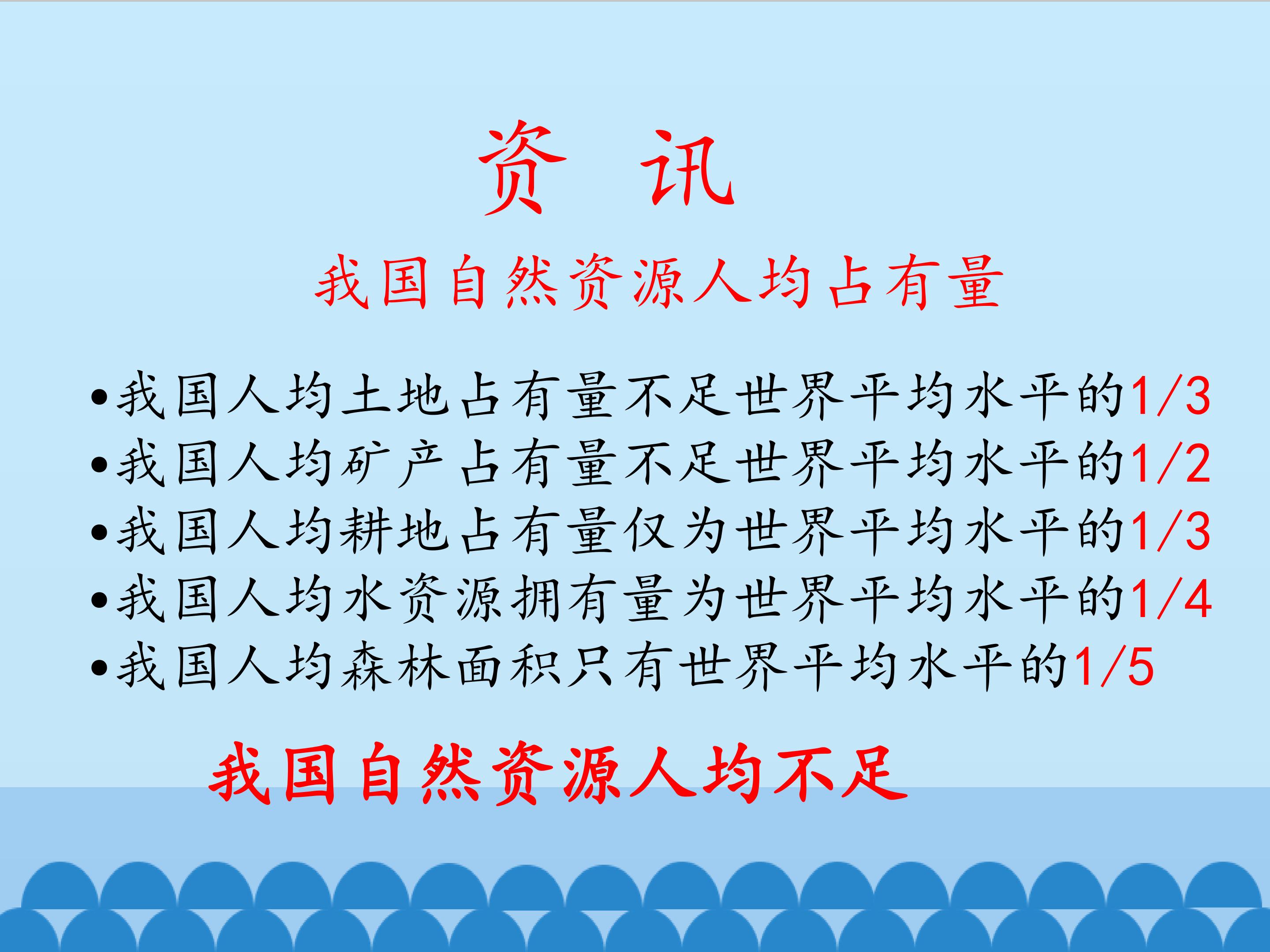 资 讯

我国自然资源人均占有量

•我国人均土地占有量不足世界平均水平的1/3
•我国人均矿产占有量不足世界平均水平的1/2
•我国人均耕地占有量仅为世界平均水平的1/3
•我国人均水资源拥有量为世界平均水平的1/4
•我国人均森林面积只有世界平均水平的1/5

我国自然资源人均不足